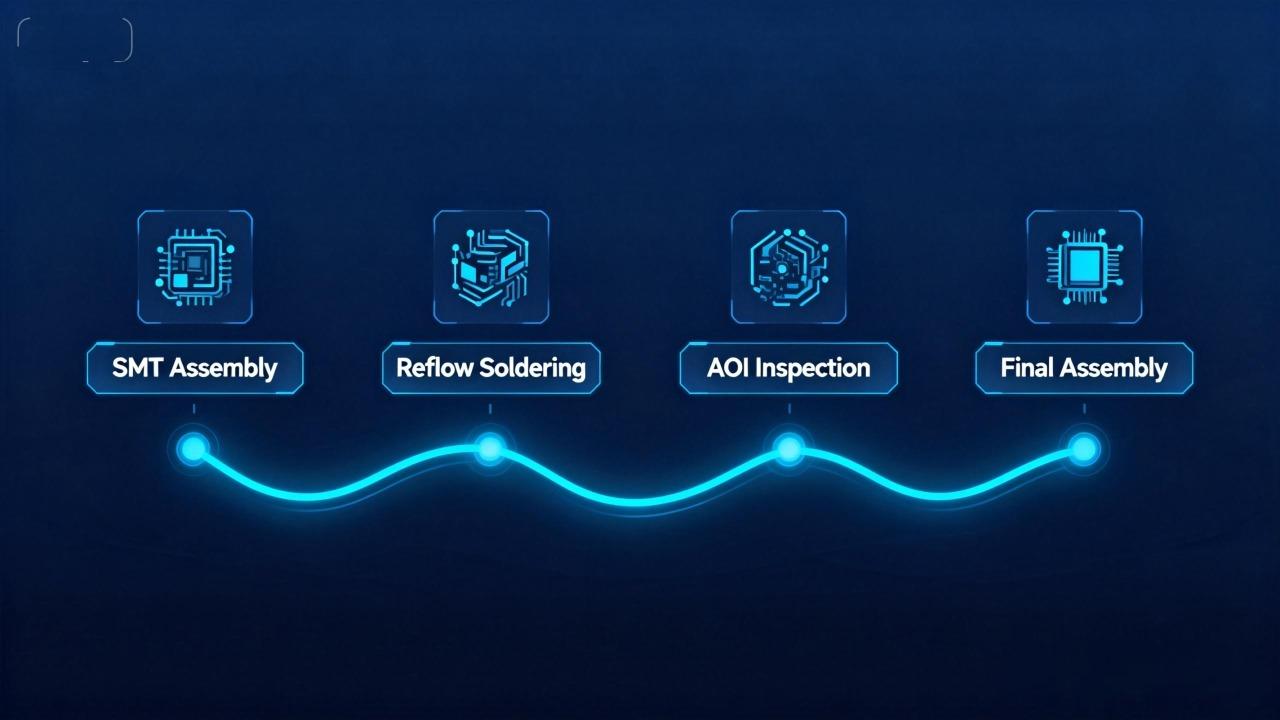 SMT Assembly

Reflow Soldering

AOI Inspection

Final Assembly